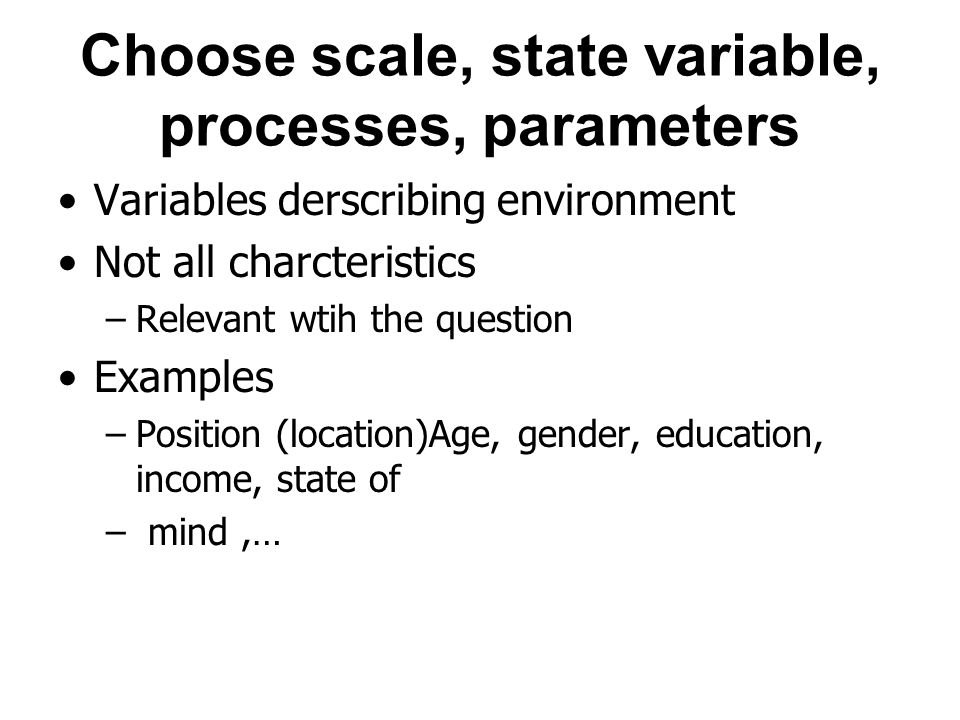 Choose scale, state variable, processes, parameters

• Variables derscribing environment
• Not all charcteristics
– Relevant wtih the question
• Examples
– Position (location)Age, gender, education, income, state of
– mind ,…